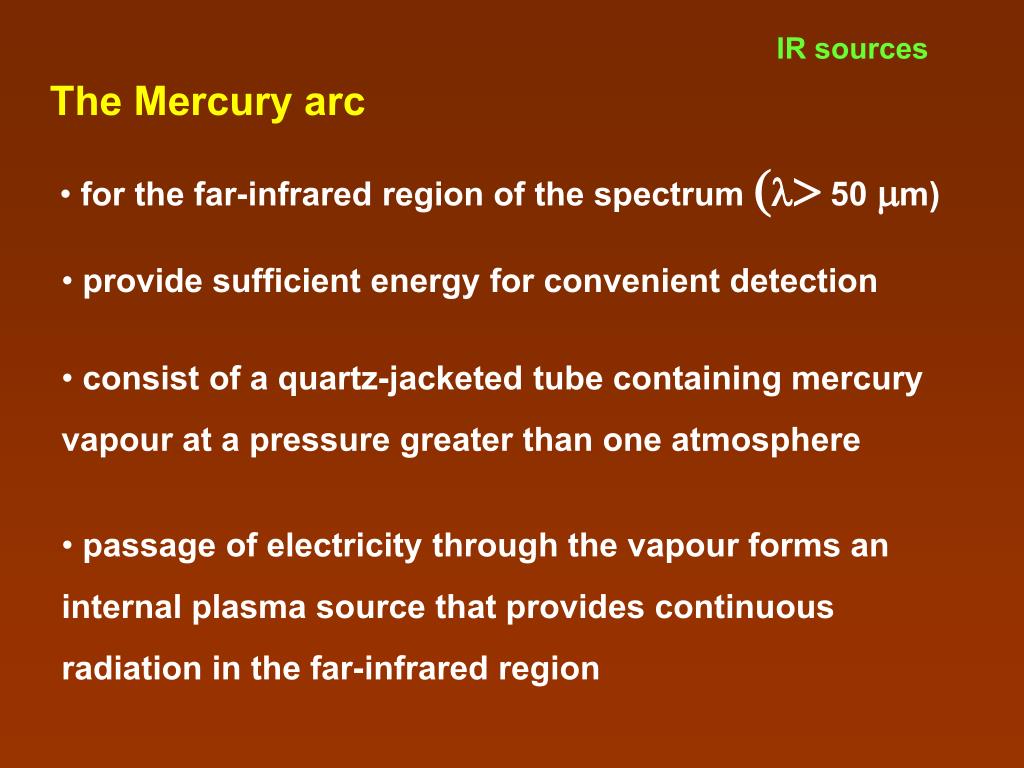 IR sources

The Mercury arc

• for the far-infrared region of the spectrum ($\lambda >$ 50 $\mu$m)

• provide sufficient energy for convenient detection

• consist of a quartz-jacketed tube containing mercury vapour at a pressure greater than one atmosphere

• passage of electricity through the vapour forms an internal plasma source that provides continuous radiation in the far-infrared region